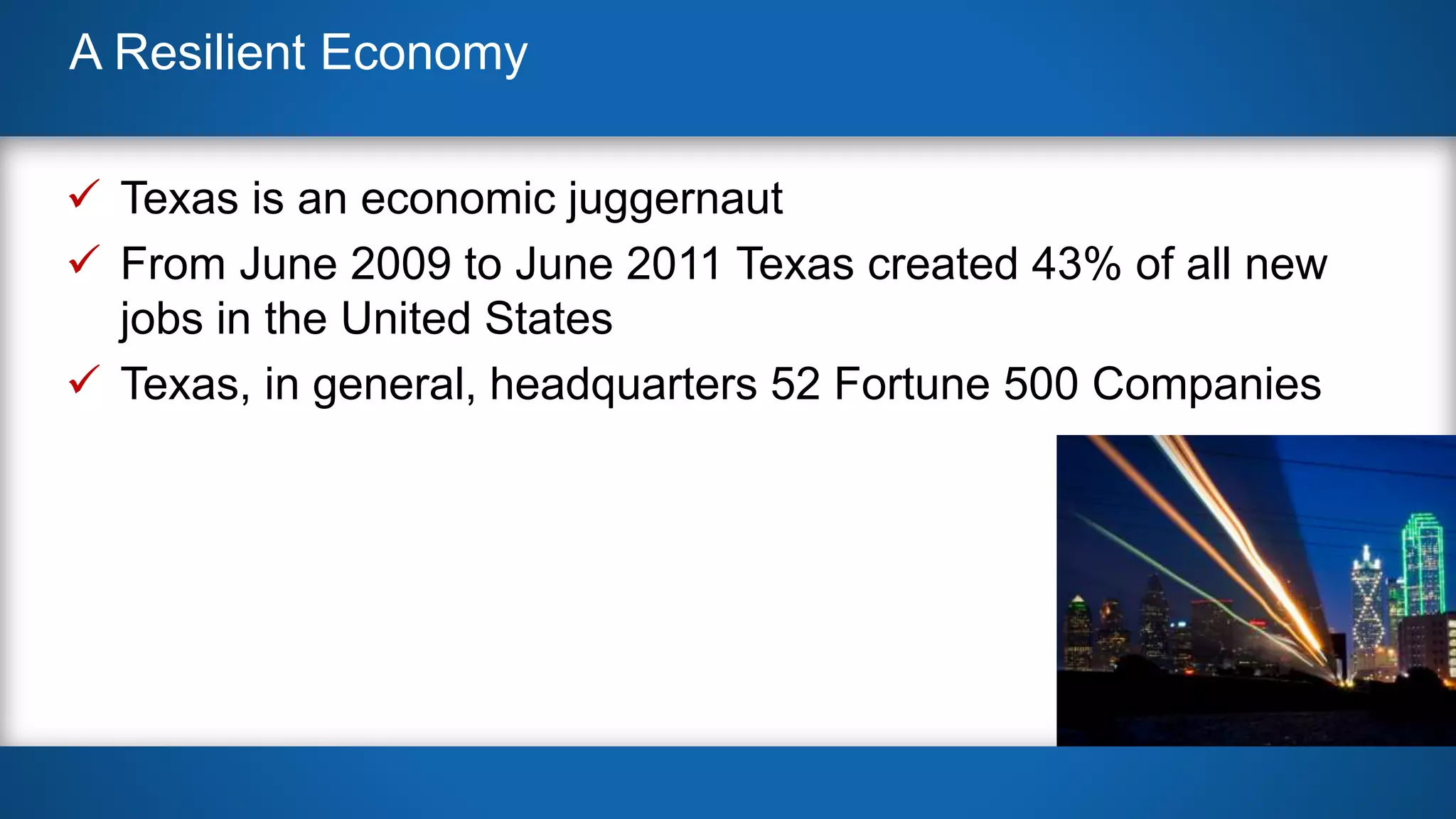 A Resilient Economy

✓ Texas is an economic juggernaut
✓ From June 2009 to June 2011 Texas created 43% of all new jobs in the United States
✓ Texas, in general, headquarters 52 Fortune 500 Companies